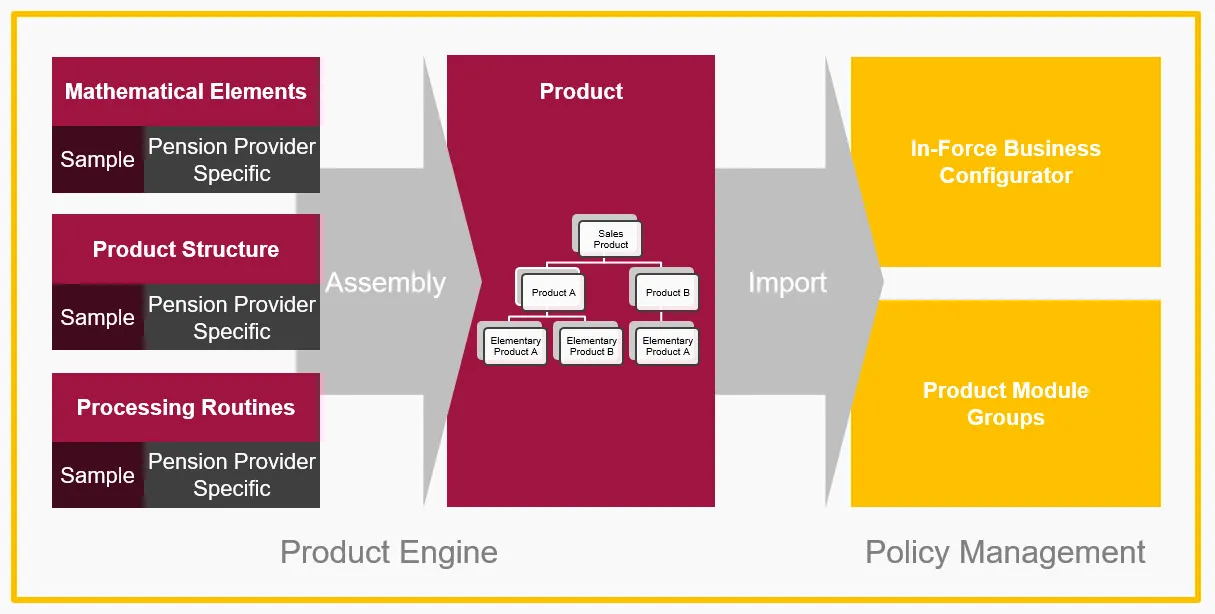 Mathematical Elements

Sample

Pension Provider Specific

Product Structure

Sample

Pension Provider Specific

Processing Routines

Sample

Pension Provider Specific

Assembly

Product

Sales Product

Product A

Product B

Elementary Product A

Elementary Product B

Elementary Product A

Import

In-Force Business Configurator

Product Module Groups

Product Engine

Policy Management